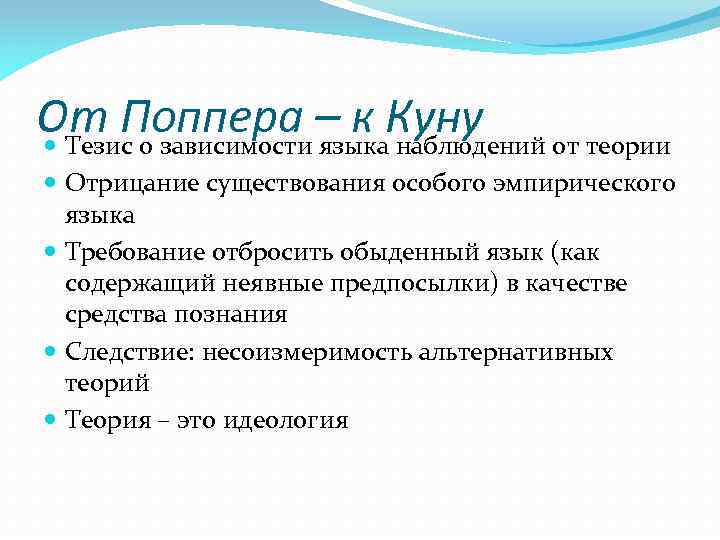 От Поппера – к Куну

- Тезис о зависимости языка наблюдений от теории
- Отрицание существования особого эмпирического языка
- Требование отбросить обыденный язык (как содержащий неявные предпосылки) в качестве средства познания
- Следствие: несоизмеримость альтернативных теорий
- Теория – это идеология